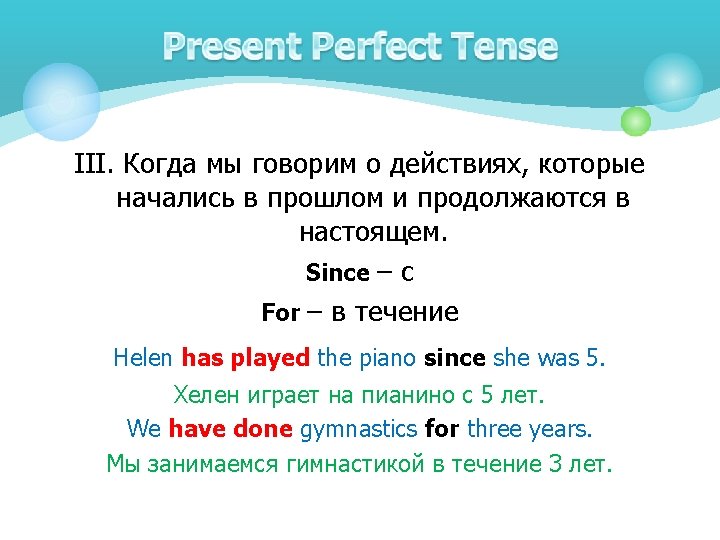 Present Perfect Tense

III. Когда мы говорим о действиях, которые начались в прошлом и продолжаются в настоящем.

Since – с

For – в течение

Helen has played the piano since she was 5.

Хелен играет на пианино с 5 лет.

We have done gymnastics for three years.

Мы занимаемся гимнастикой в течение 3 лет.